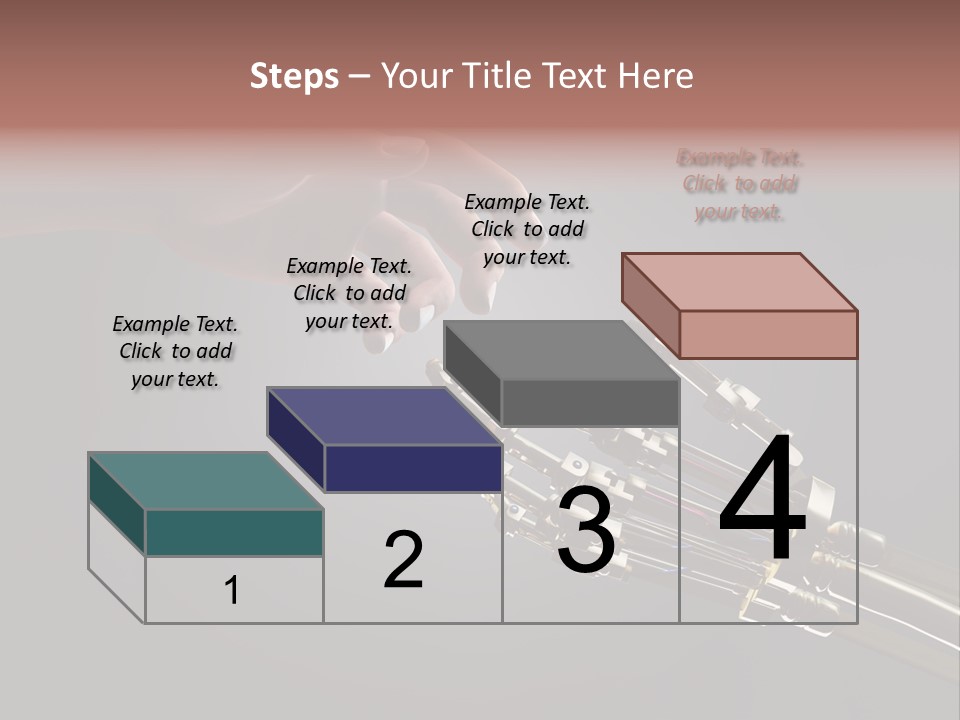 Steps – Your Title Text Here

Example Text. Click to add your text.

Example Text. Click to add your text.

Example Text. Click to add your text.

Example Text. Click to add your text.

1

2

3

4